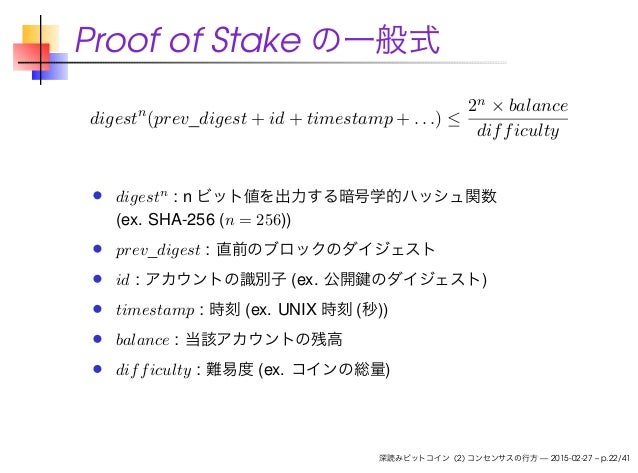 Proof of Stake の一般式

$digest^n(prev\_digest + id + timestamp + \ldots) \leq \frac{2^n \times balance}{difficulty}$

- $digest^n$ : n ビット値を出力する暗号学的ハッシュ関数 (ex. SHA-256 ($n = 256$))
- $prev\_digest$ : 直前のブロックのダイジェスト
- $id$ : アカウントの識別子 (ex. 公開鍵のダイジェスト)
- $timestamp$ : 時刻 (ex. UNIX 時刻 (秒))
- $balance$ : 当該アカウントの残高
- $difficulty$ : 難易度 (ex. コインの総量)

深読みビットコイン (2) コンセンサスの行方 — 2015-02-27 – p.22/41